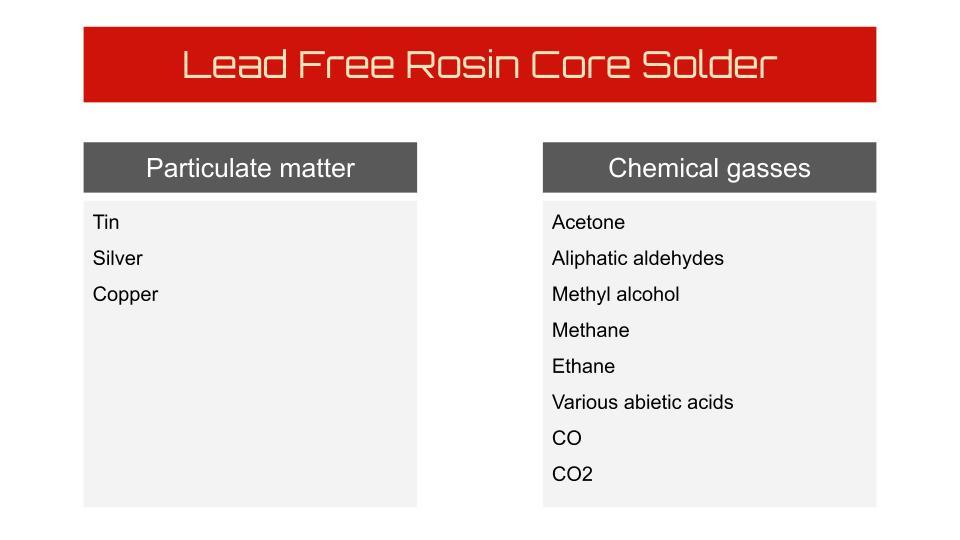 Lead Free Rosin Core Solder

Particulate matter

Tin
Silver
Copper

Chemical gasses

Acetone
Aliphatic aldehydes
Methyl alcohol
Methane
Ethane
Various abietic acids
CO
CO2